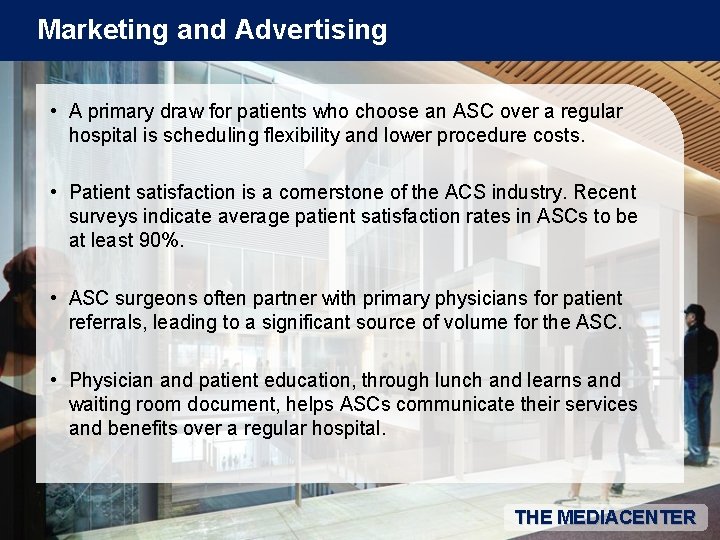 Marketing and Advertising

• A primary draw for patients who choose an ASC over a regular hospital is scheduling flexibility and lower procedure costs.

• Patient satisfaction is a cornerstone of the ACS industry. Recent surveys indicate average patient satisfaction rates in ASCs to be at least 90%.

• ASC surgeons often partner with primary physicians for patient referrals, leading to a significant source of volume for the ASC.

• Physician and patient education, through lunch and learns and waiting room document, helps ASCs communicate their services and benefits over a regular hospital.

THE MEDIACENTER